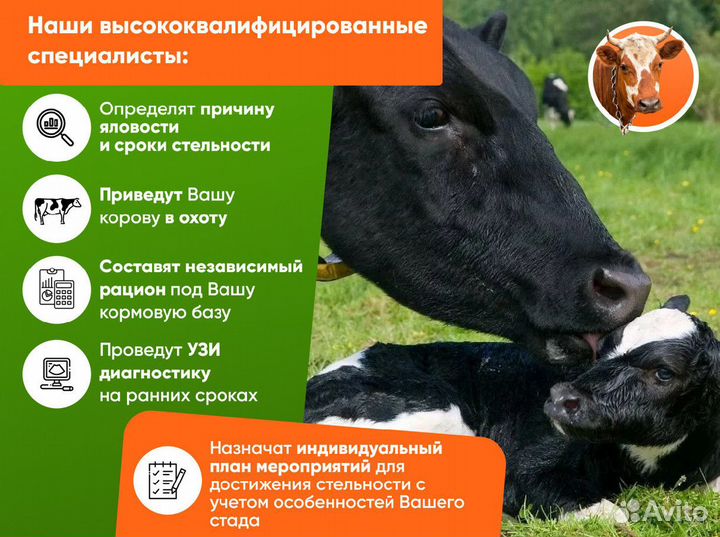 Наши высококвалифицированные специалисты:

Определят причину яловости и сроки стельности

Приведут Вашу корову в охоту

Составят независимый рацион под Вашу кормовую базу

Проведут УЗИ диагностику на ранних сроках

Назначат индивидуальный план мероприятий для достижения стельности с учетом особенностей Вашего стада

Avito